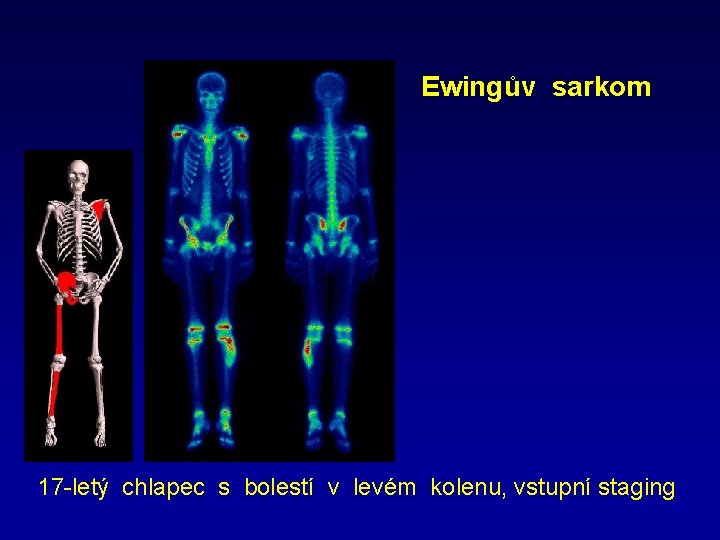 Ewingův sarkom

17-letý chlapec s bolestí v levém kolenu, vstupní staging